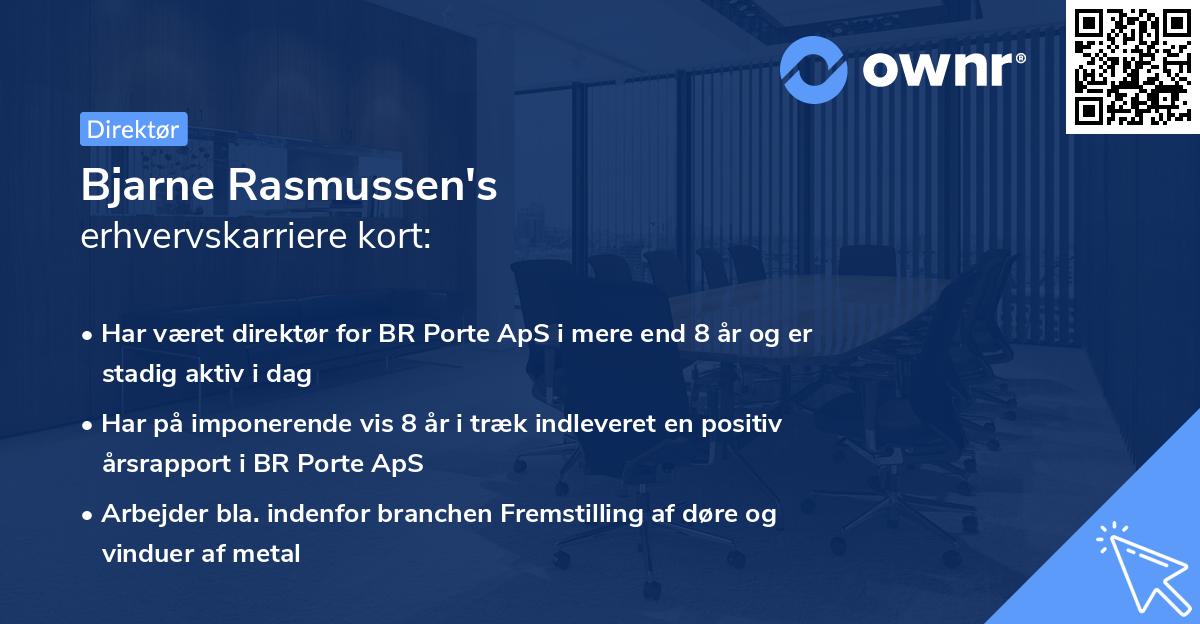 ownr®

Direktør

Bjarne Rasmussen's
erhvervskarriere kort:

• Har været direktør for BR Porte ApS i mere end 8 år og er stadig aktiv i dag

• Har på imponerende vis 8 år i træk indleveret en positiv årsrapport i BR Porte ApS

• Arbejder bla. indenfor branchen Fremstilling af døre og vinduer af metal